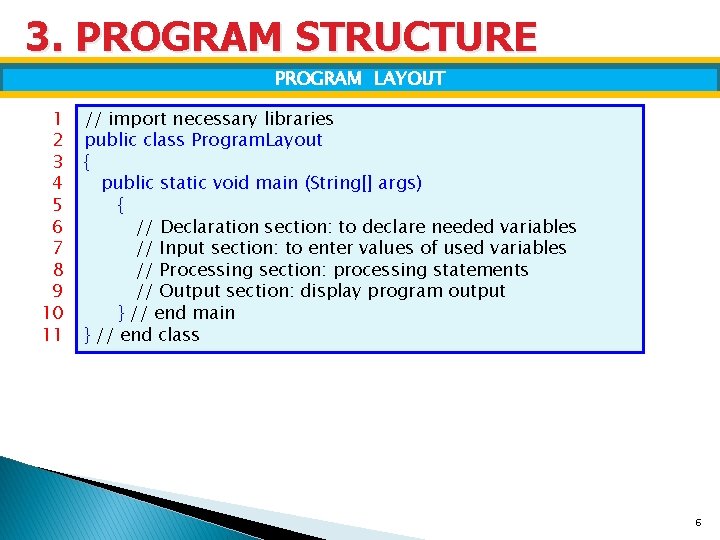 3. PROGRAM STRUCTURE

PROGRAM LAYOUT

1 // import necessary libraries
2 public class ProgramLayout
3 {
4 public static void main (String[] args)
5 {
6 // Declaration section: to declare needed variables
7 // Input section: to enter values of used variables
8 // Processing section: processing statements
9 // Output section: display program output
10 } // end main
11 } // end class

6